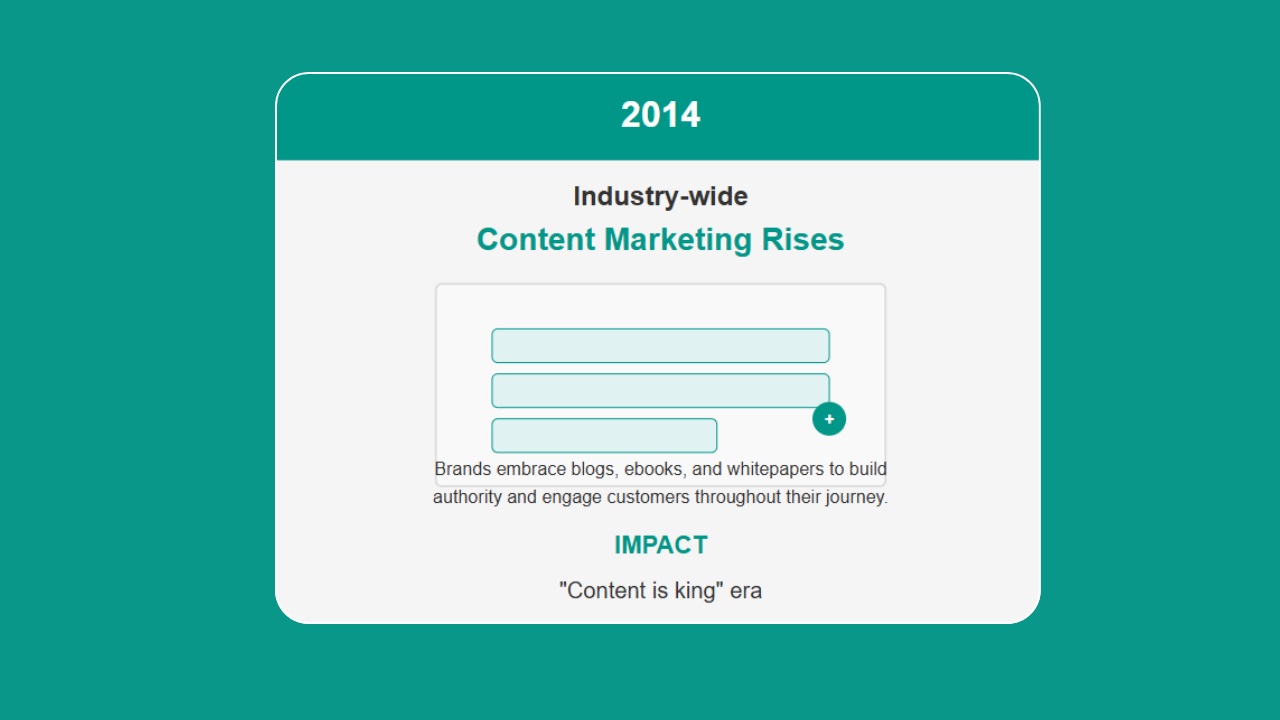 2014

Industry-wide

Content Marketing Rises

+

Brands embrace blogs, ebooks, and whitepapers to build authority and engage customers throughout their journey.

IMPACT

"Content is king" era